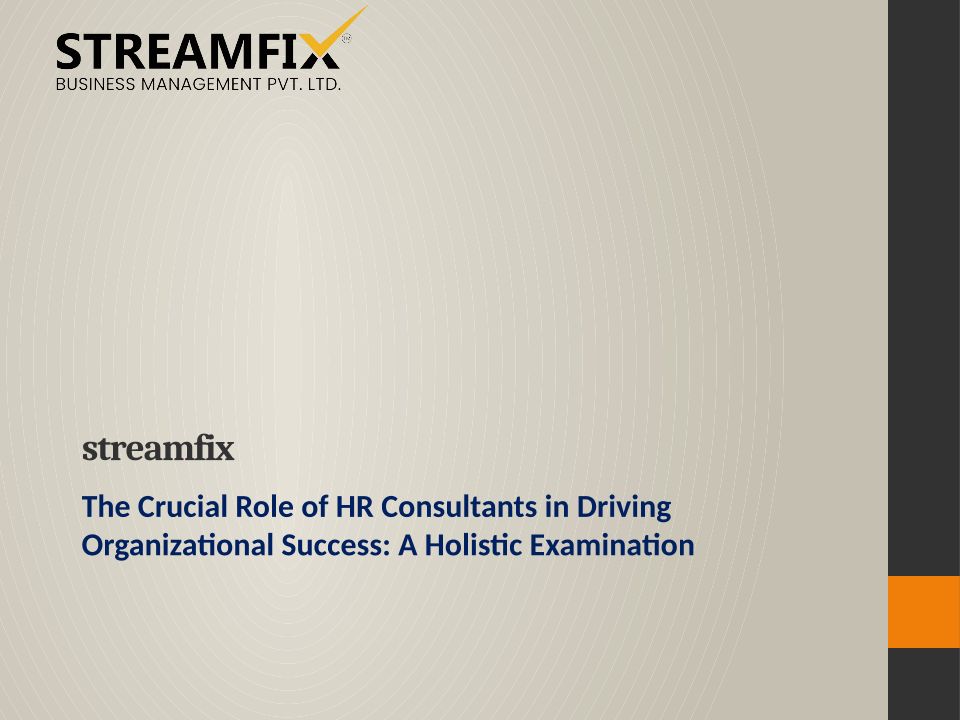 STREAMFIX
BUSINESS MANAGEMENT PVT. LTD.

streamfix

The Crucial Role of HR Consultants in Driving Organizational Success: A Holistic Examination